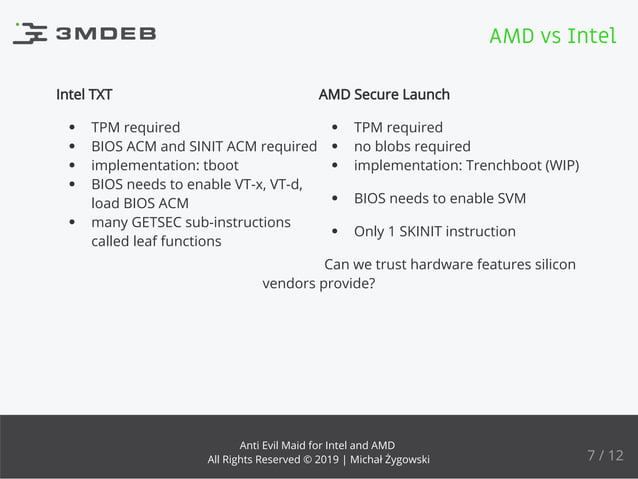 3MDEB

AMD vs Intel

Intel TXT

- TPM required
- BIOS ACM and SINIT ACM required
- implementation: tboot
- BIOS needs to enable VT-x, VT-d, load BIOS ACM
- many GETSEC sub-instructions called leaf functions

AMD Secure Launch

- TPM required
- no blobs required
- implementation: Trenchboot (WIP)
- BIOS needs to enable SVM
- Only 1 SKINIT instruction

Can we trust hardware features silicon vendors provide?

Anti Evil Maid for Intel and AMD
All Rights Reserved © 2019 | Michał Żygowski

7 / 12